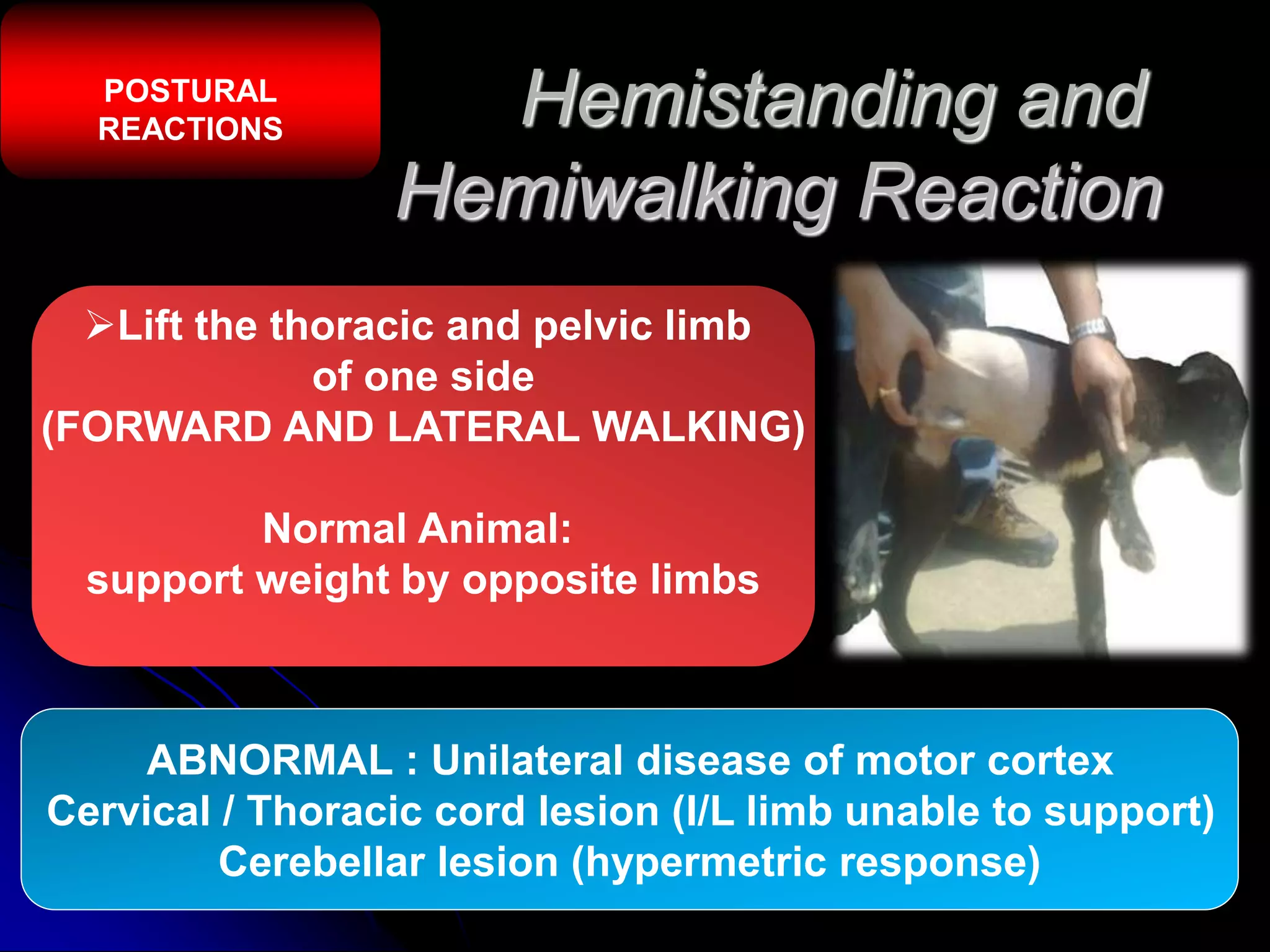 POSTURAL REACTIONS

Hemistanding and Hemiwalking Reaction

➢Lift the thoracic and pelvic limb of one side (FORWARD AND LATERAL WALKING)

Normal Animal:
support weight by opposite limbs

ABNORMAL : Unilateral disease of motor cortex
Cervical / Thoracic cord lesion (I/L limb unable to support)
Cerebellar lesion (hypermetric response)